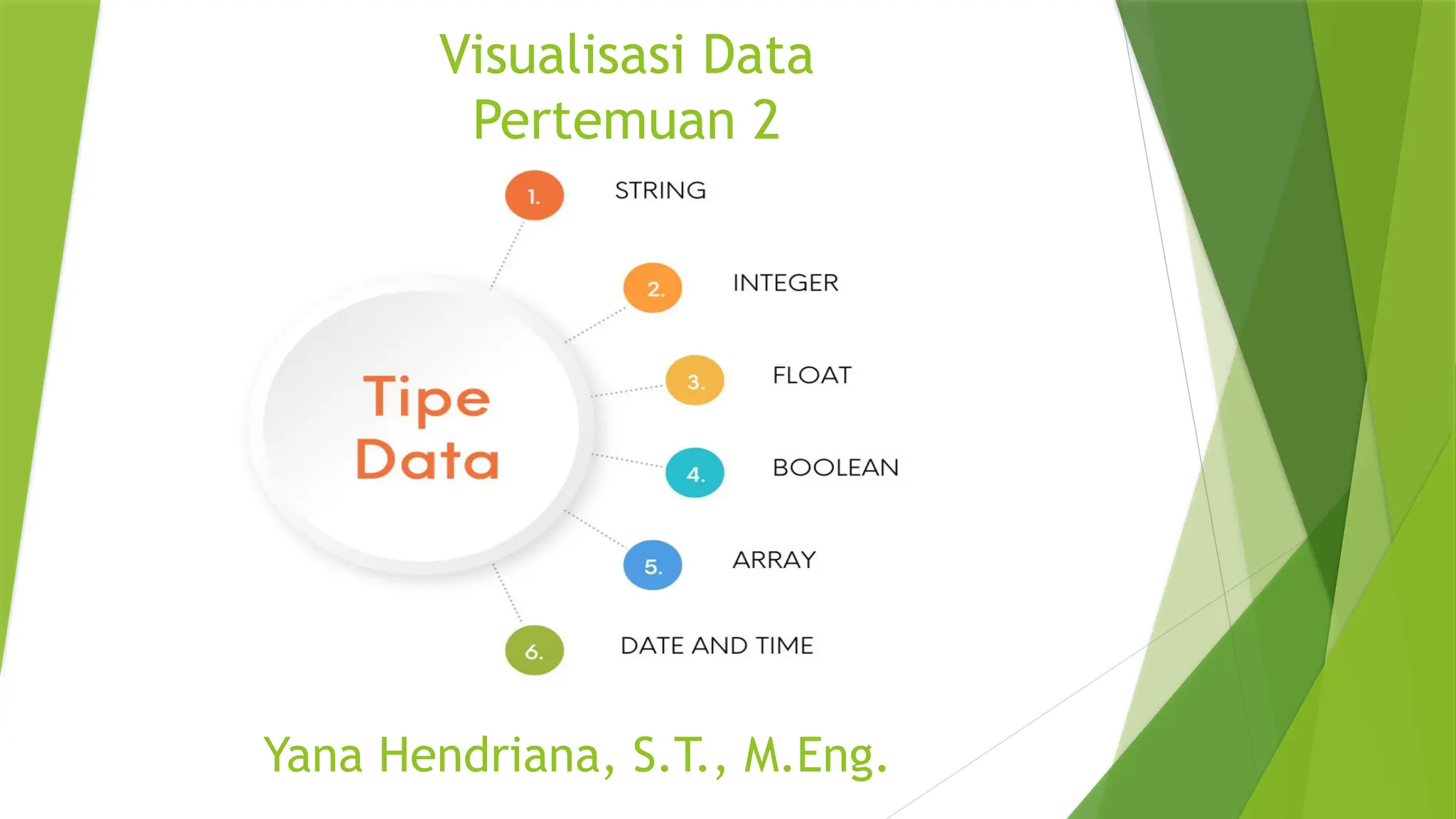 Visualisasi Data
Pertemuan 2

Tipe Data

1. STRING

2. INTEGER

3. FLOAT

4. BOOLEAN

5. ARRAY

6. DATE AND TIME

Yana Hendriana, S.T., M.Eng.